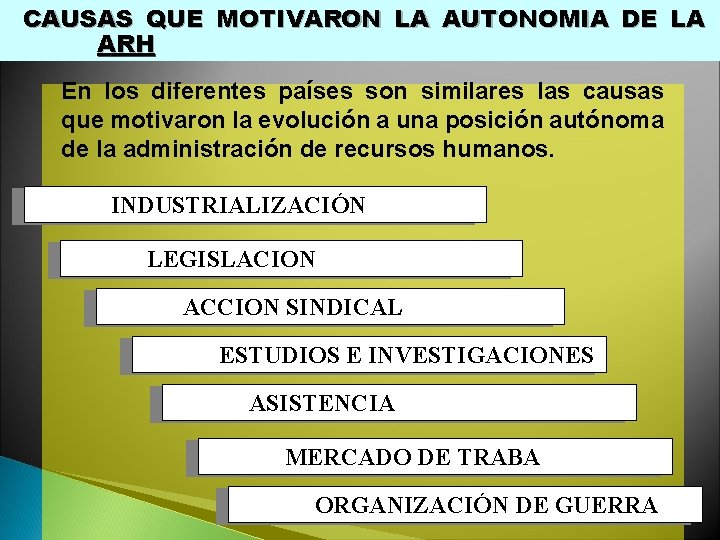 CAUSAS QUE MOTIVARON LA AUTONOMIA DE LA ARH

En los diferentes países son similares las causas que motivaron la evolución a una posición autónoma de la administración de recursos humanos.

INDUSTRIALIZACIÓN

LEGISLACION

ACCION SINDICAL

ESTUDIOS E INVESTIGACIONES

ASISTENCIA

MERCADO DE TRABA

ORGANIZACIÓN DE GUERRA